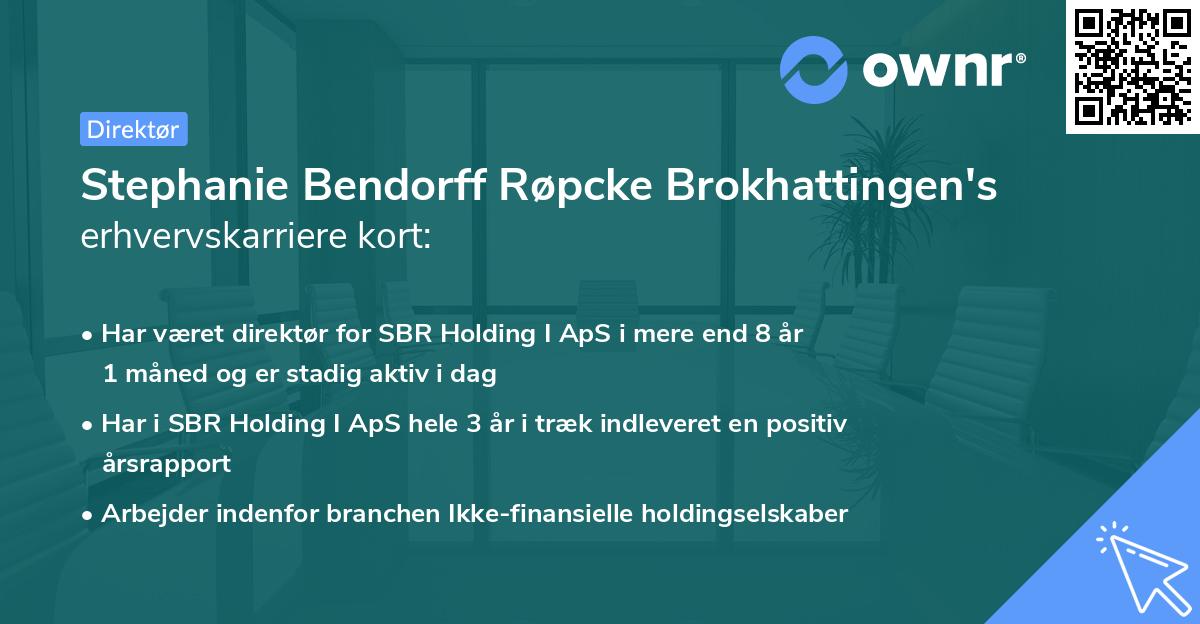 ownr®

Direktør

Stephanie Bendorff Røpcke Brokhattingen's erhvervskarriere kort:

• Har været direktør for SBR Holding I ApS i mere end 8 år 1 måned og er stadig aktiv i dag

• Har i SBR Holding I ApS hele 3 år i træk indleveret en positiv årsrapport

• Arbejder indenfor branchen Ikke-finansielle holdingselskaber